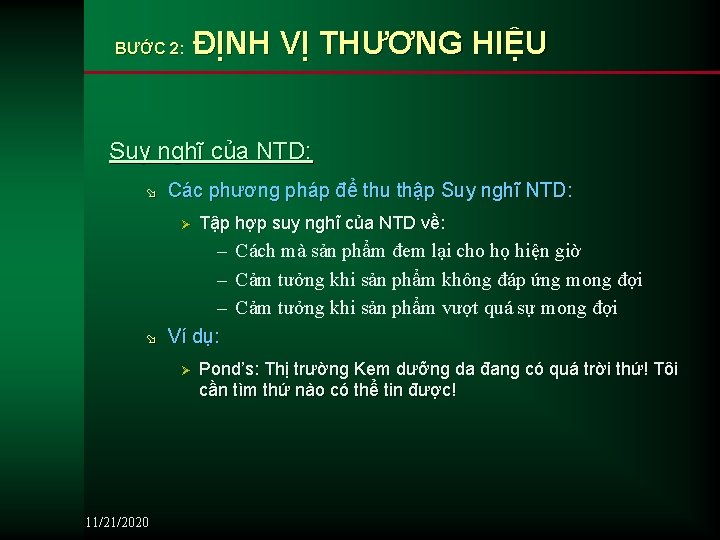 BƯỚC 2: ĐỊNH VỊ THƯƠNG HIỆU

Suy nghĩ của NTD:

Các phương pháp để thu thập Suy nghĩ NTD:

Tập hợp suy nghĩ của NTD về:

– Cách mà sản phẩm đem lại cho họ hiện giờ

– Cảm tưởng khi sản phẩm không đáp ứng mong đợi

– Cảm tưởng khi sản phẩm vượt quá sự mong đợi

Ví dụ:

Pond's: Thị trường Kem dưỡng da đang có quá trời thứ! Tôi cần tìm thứ nào có thể tin được!

11/21/2020